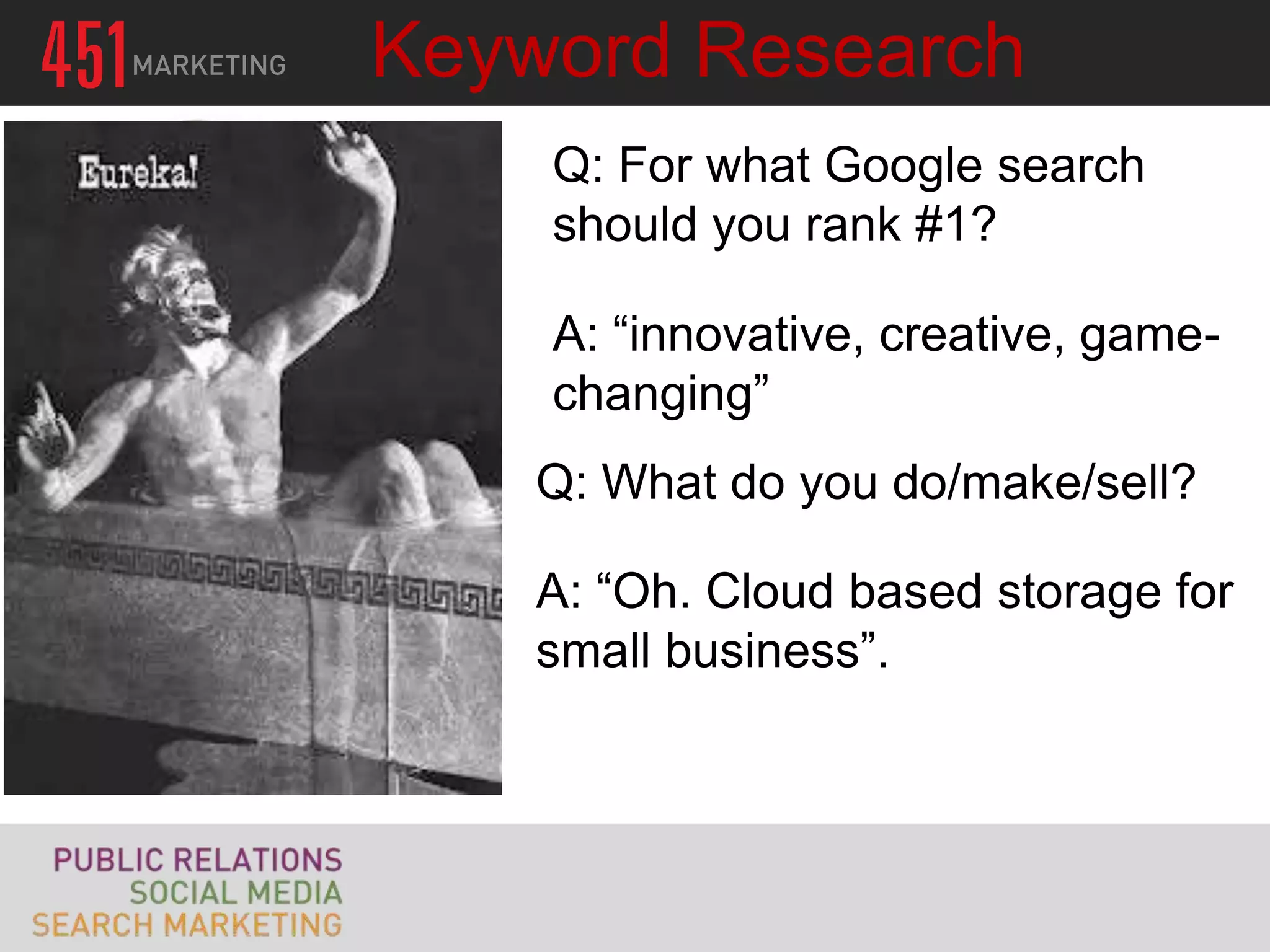 451 MARKETING Keyword Research

Eureka!

Q: For what Google search should you rank #1?

A: “innovative, creative, game-changing”

Q: What do you do/make/sell?

A: “Oh. Cloud based storage for small business”.

PUBLIC RELATIONS
SOCIAL MEDIA
SEARCH MARKETING